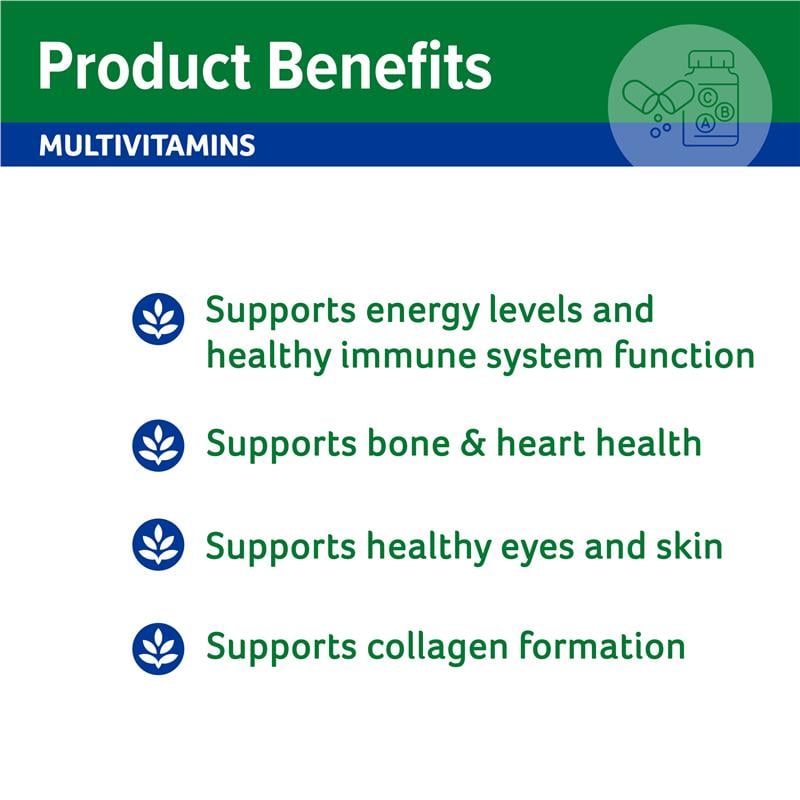 Product Benefits

MULTIVITAMINS

C
B
A

Supports energy levels and healthy immune system function

Supports bone & heart health

Supports healthy eyes and skin

Supports collagen formation